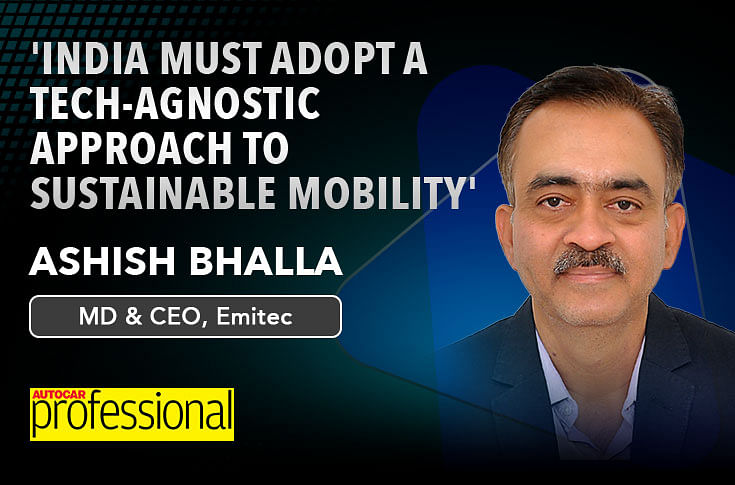 'INDIA MUST ADOPT A TECH-AGNOSTIC APPROACH TO SUSTAINABLE MOBILITY'

ASHISH BHALLA

MD & CEO, Emitec

AUTOCAR professional